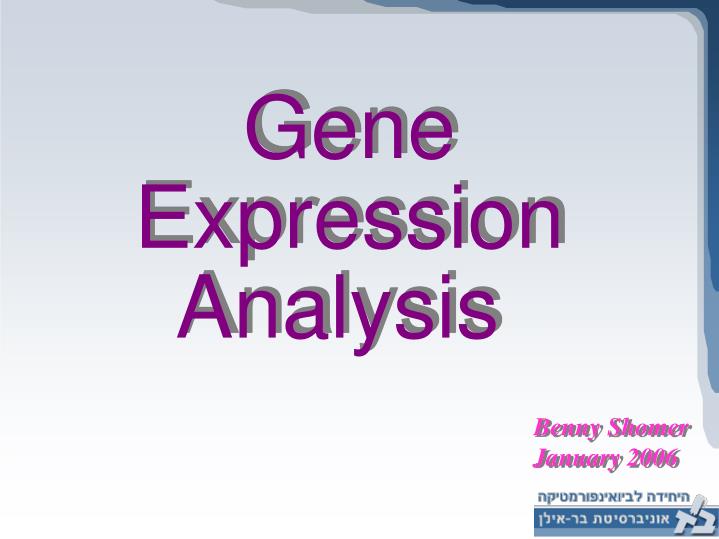 Gene Expression Analysis

Benny Shomer
January 2006

היחידה לביואינפורמטיקה
אוניברסיטת בר-אילן